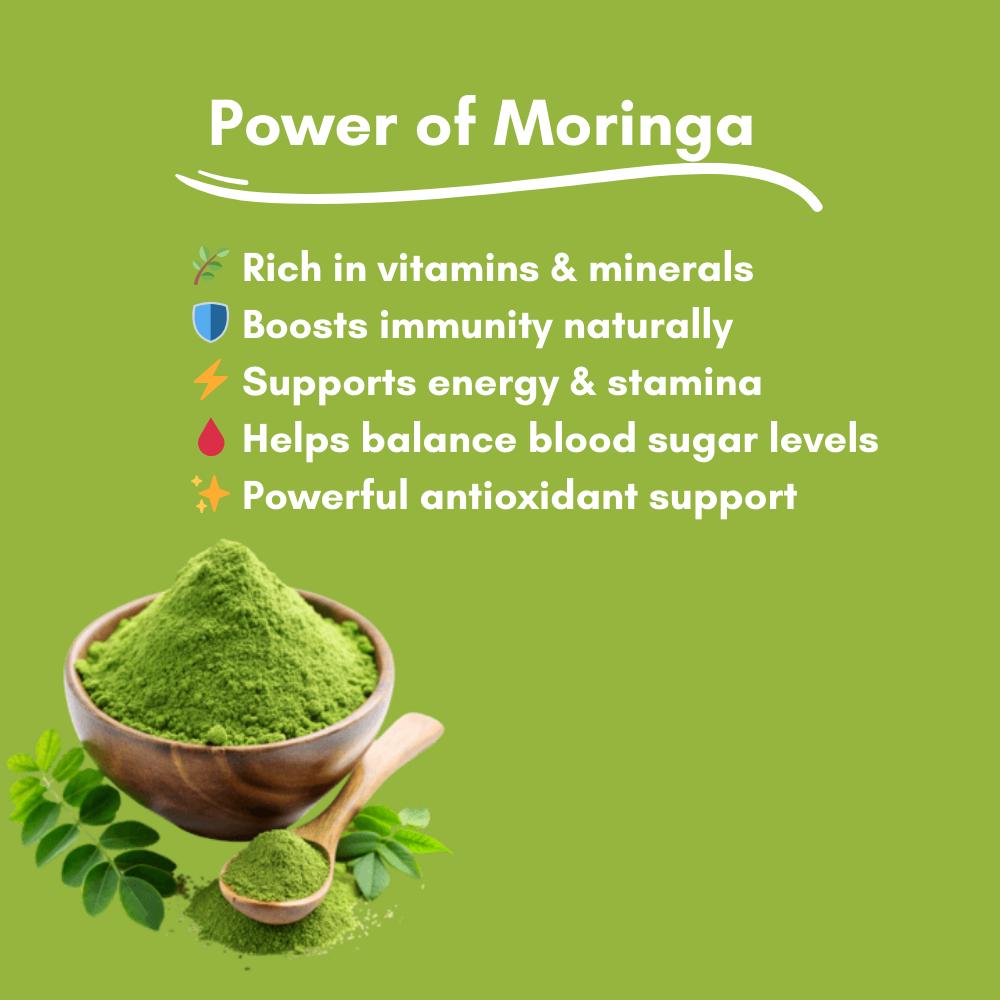 Power of Moringa

🌿 Rich in vitamins & minerals
🛡️ Boosts immunity naturally
⚡ Supports energy & stamina
🩸 Helps balance blood sugar levels
✨ Powerful antioxidant support